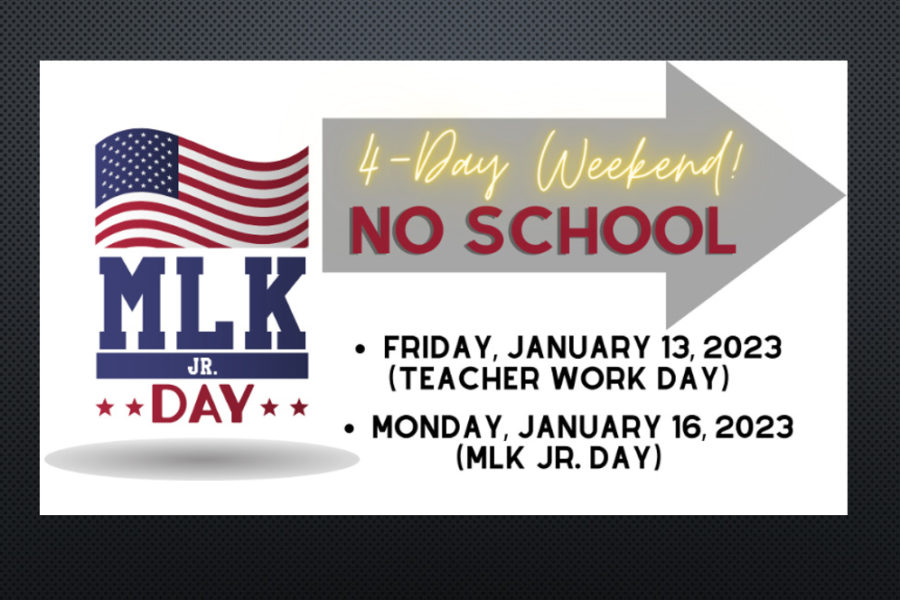 MLK
JR.
DAY

4-Day Weekend!
NO SCHOOL

• FRIDAY, JANUARY 13, 2023 (TEACHER WORK DAY)

• MONDAY, JANUARY 16, 2023 (MLK JR. DAY)